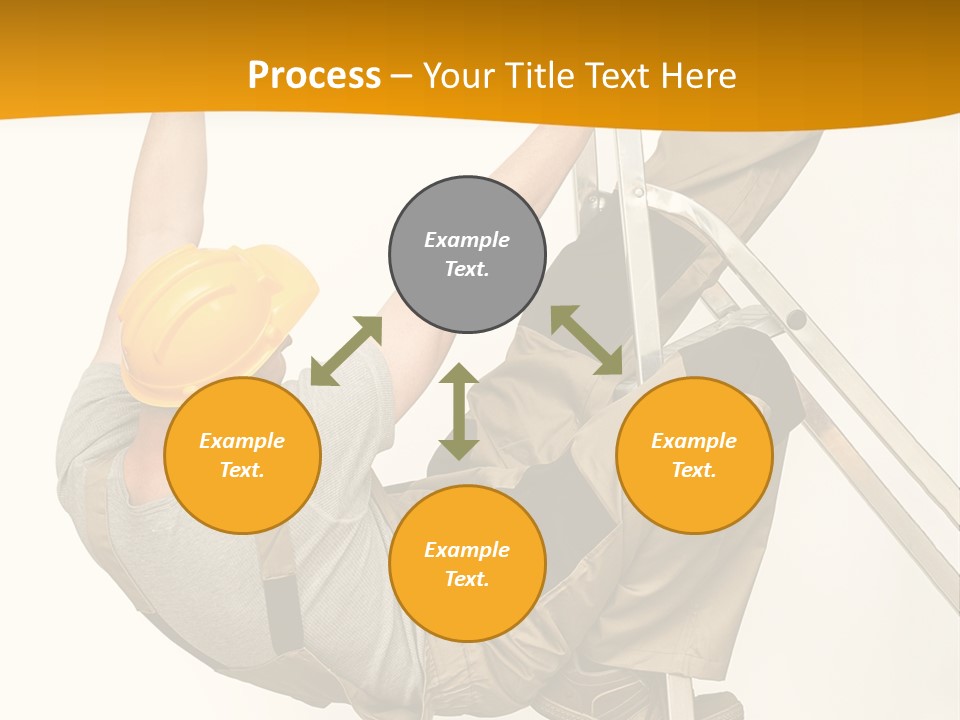 Process – Your Title Text Here

Example Text.

Example Text.

Example Text.

Example Text.